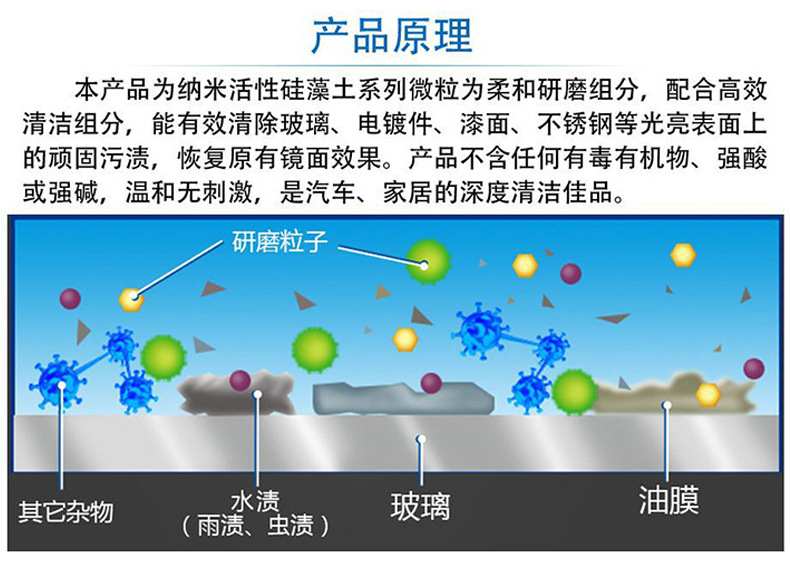 产品原理

本产品为纳米活性硅藻土系列微粒为柔和研磨组分，配合高效清洁组分，能有效清除玻璃、电镀件、漆面、不锈钢等光亮表面上的顽固污渍，恢复原有镜面效果。产品不含任何有毒有机物、强酸或强碱，温和无刺激，是汽车、家居的深度清洁佳品。

研磨粒子

其它杂物

水渍
（雨渍、虫渍）

玻璃

油膜